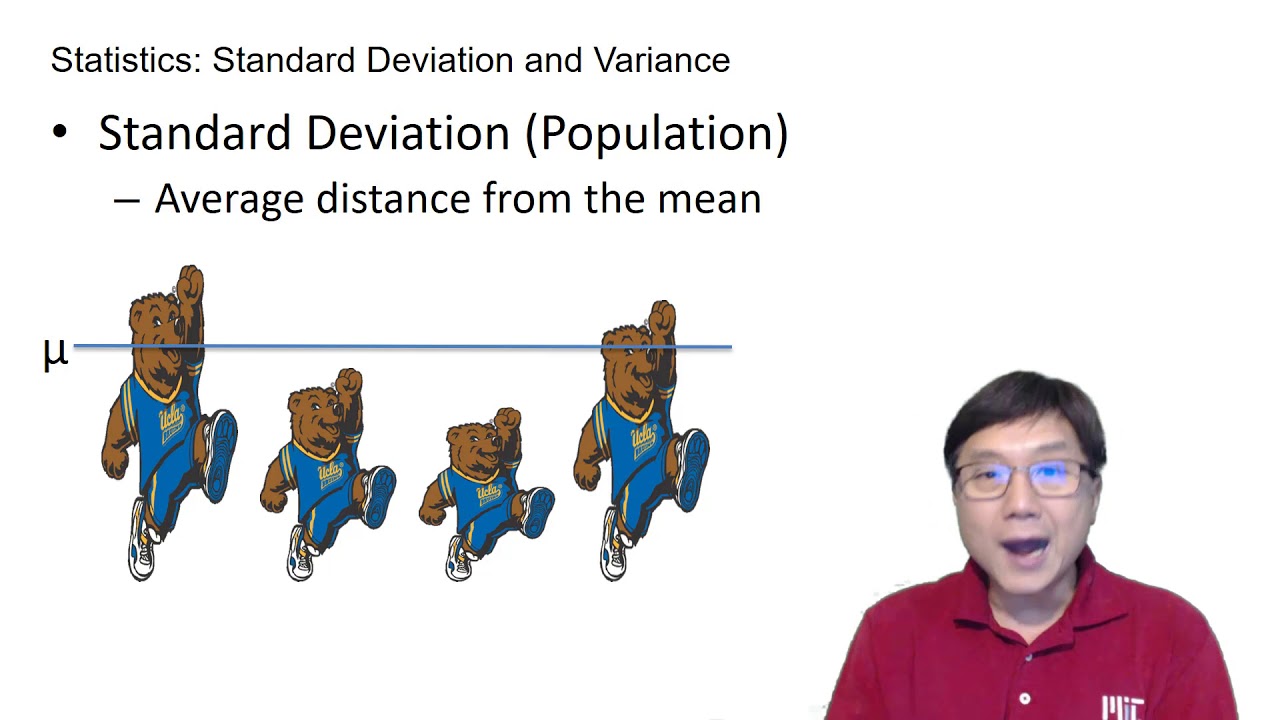 Statistics: Standard Deviation and Variance

• Standard Deviation (Population)
– Average distance from the mean

μ

Ucla
Ucla
Ucla
Ucla

MIT